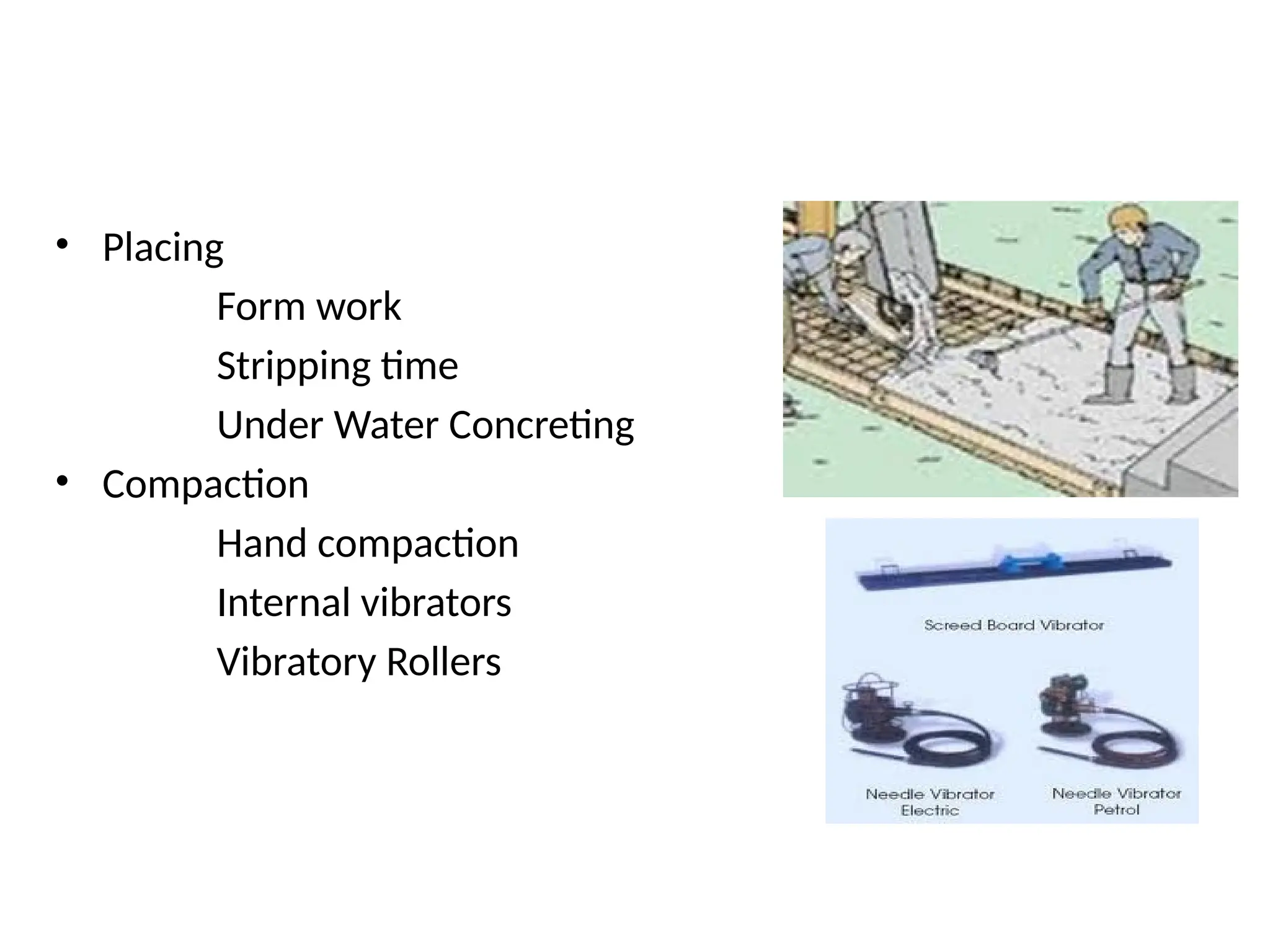 • Placing

Form work

Stripping time

Under Water Concreting

• Compaction

Hand compaction

Internal vibrators

Vibratory Rollers

Screed Board Vibrator

Needle Vibrator Electric

Needle Vibrator Petrol